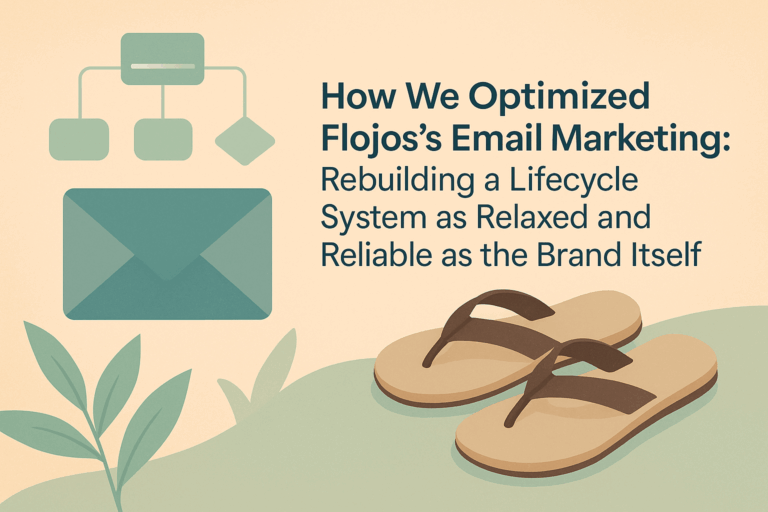 How We Optimized Flojos's Email Marketing: Rebuilding a Lifecycle System as Relaxed and Reliable as the Brand Itself